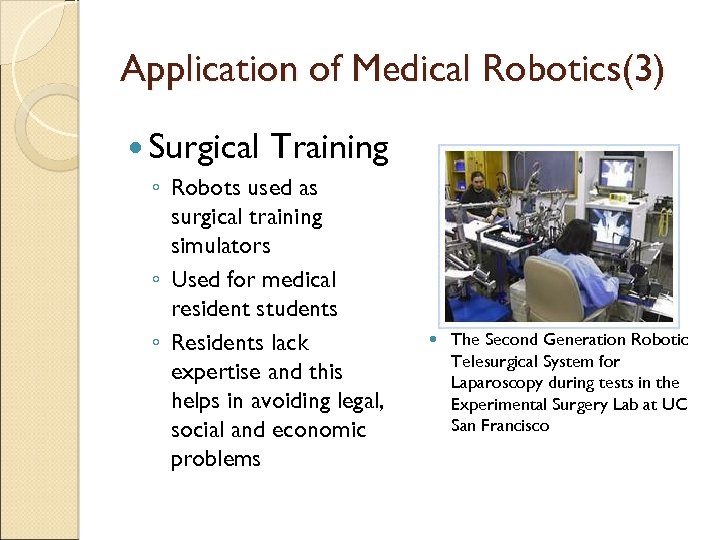 Application of Medical Robotics(3)

• Surgical Training
◦ Robots used as surgical training simulators
◦ Used for medical resident students
◦ Residents lack expertise and this helps in avoiding legal, social and economic problems

• The Second Generation Robotic Telesurgical System for Laparoscopy during tests in the Experimental Surgery Lab at UC San Francisco